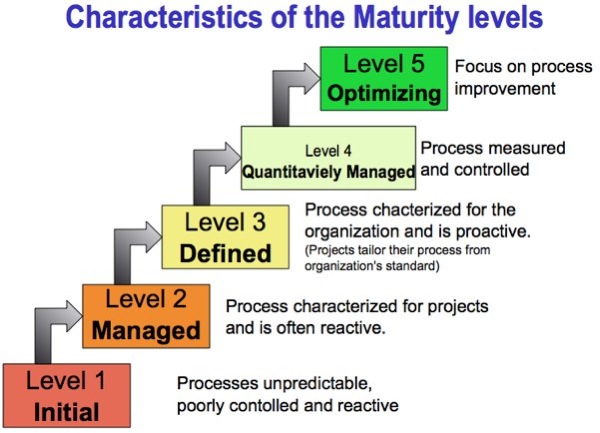 Characteristics of the Maturity levels

Level 5
Optimizing

Focus on process improvement

Level 4
Quantitaviely Managed

Process measured and controlled

Level 3
Defined

Process chacterized for the organization and is proactive.
(Projects tailor their process from organization's standard)

Level 2
Managed

Process characterized for projects and is often reactive.

Level 1
Initial

Processes unpredictable, poorly contolled and reactive